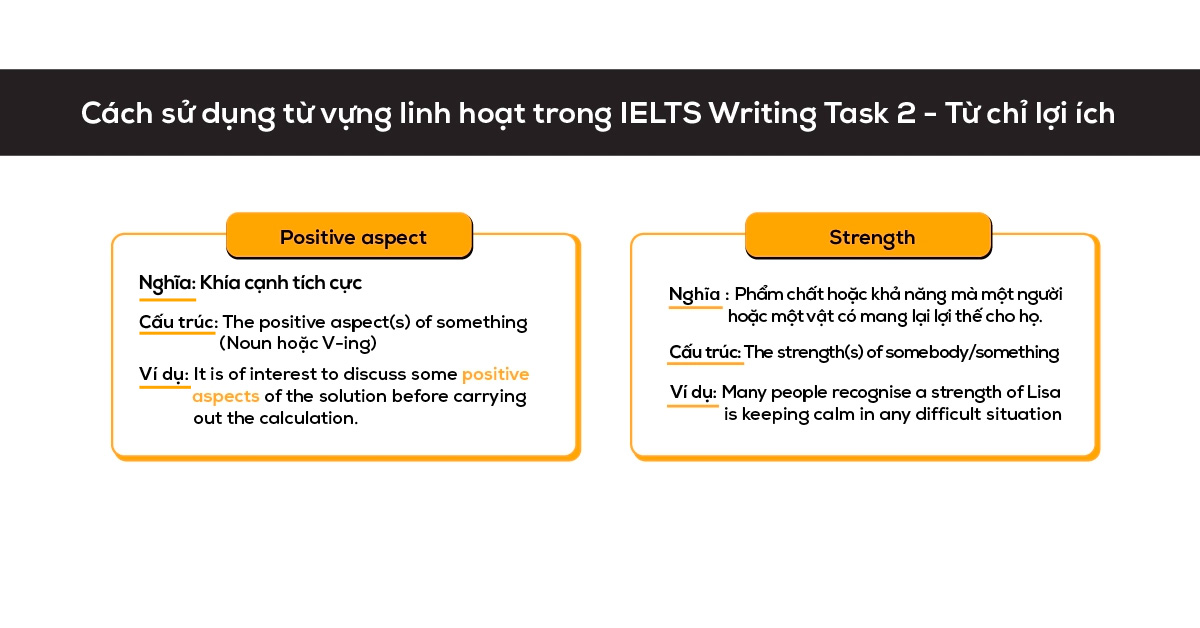 Cách sử dụng từ vựng linh hoạt trong IELTS Writing Task 2 - Từ chỉ lợi ích

Positive aspect

Nghĩa: Khía cạnh tích cực

Cấu trúc: The positive aspect(s) of something (Noun hoặc V-ing)

Ví dụ: It is of interest to discuss some positive aspects of the solution before carrying out the calculation.

Strength

Nghĩa : Phẩm chất hoặc khả năng mà một người hoặc một vật có mang lại lợi thế cho họ.

Cấu trúc: The strength(s) of somebody/something

Ví dụ: Many people recognise a strength of Lisa is keeping calm in any difficult situation